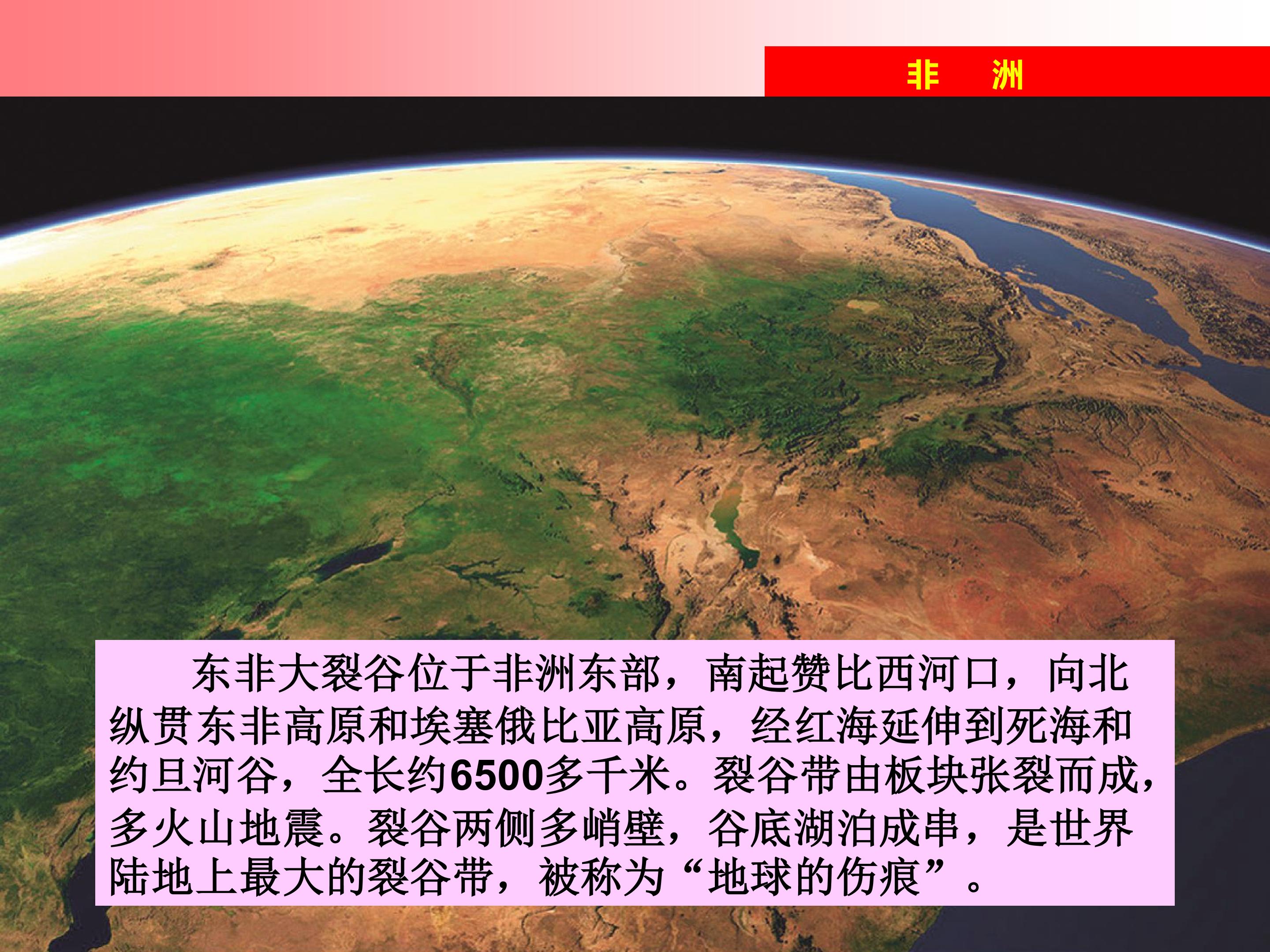 非　洲

东非大裂谷位于非洲东部，南起赞比西河口，向北纵贯东非高原和埃塞俄比亚高原，经红海延伸到死海和约旦河谷，全长约6500多千米。裂谷带由板块张裂而成，多火山地震。裂谷两侧多峭壁，谷底湖泊成串，是世界陆地上最大的裂谷带，被称为“地球的伤痕”。